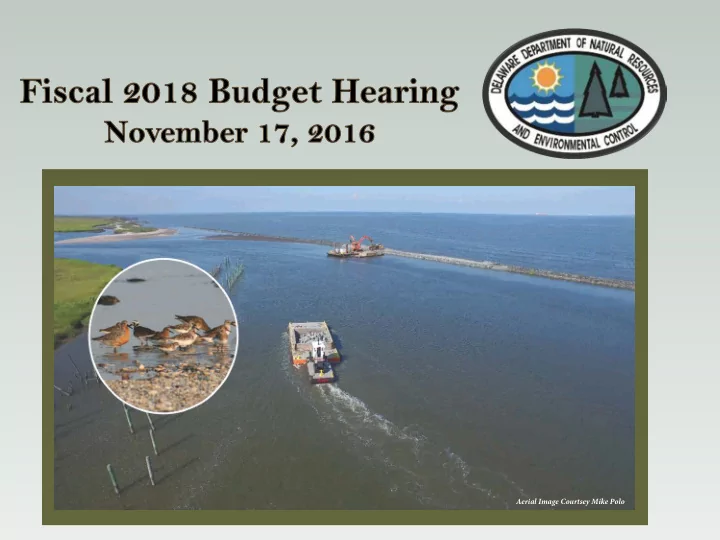 Fiscal 2018 Budget Hearing
November 17, 2016

DELAWARE DEPARTMENT OF NATURAL RESOURCES AND ENVIRONMENTAL CONTROL

Aerial Image Courtsey Mike Polo